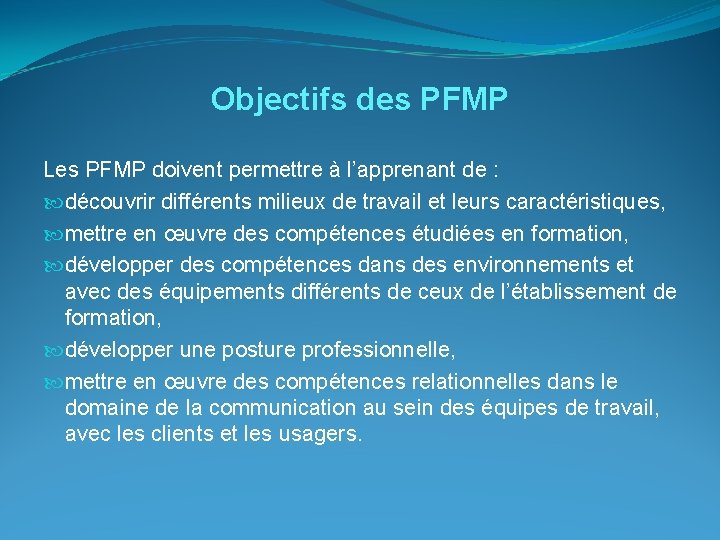 Objectifs des PFMP

Les PFMP doivent permettre à l’apprenant de :

découvrir différents milieux de travail et leurs caractéristiques,

mettre en œuvre des compétences étudiées en formation,

développer des compétences dans des environnements et avec des équipements différents de ceux de l’établissement de formation,

développer une posture professionnelle,

mettre en œuvre des compétences relationnelles dans le domaine de la communication au sein des équipes de travail, avec les clients et les usagers.